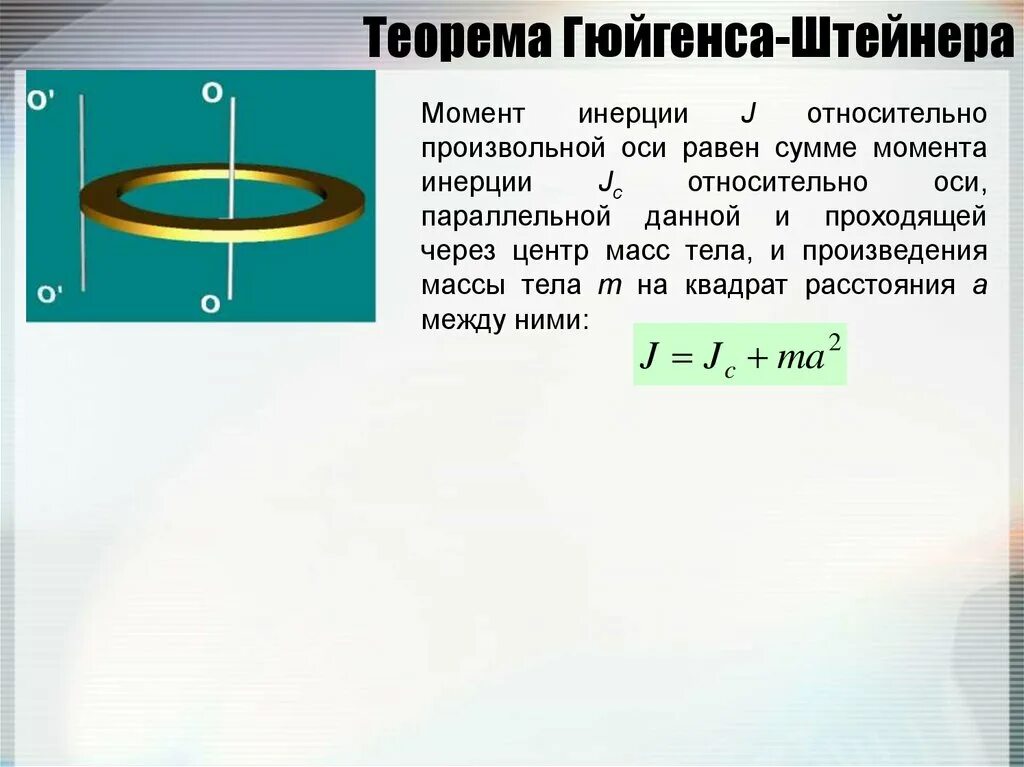 Теорема Гюйгенса-Штейнера

O'

O

O'

O

Момент инерции $J$ относительно произвольной оси равен сумме момента инерции $J_c$ относительно оси, параллельной данной и проходящей через центр масс тела, и произведения массы тела $m$ на квадрат расстояния $a$ между ними:

$J = J_c + ma^2$